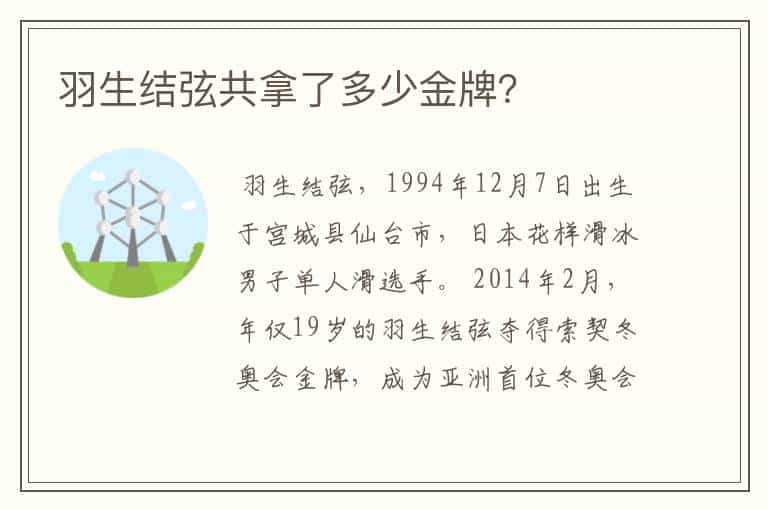 羽生结弦共拿了多少金牌?

羽生结弦，1994年12月7日出生于宫城县仙台市，日本花样滑冰男子单人滑选手。2014年2月，年仅19岁的羽生结弦夺得索契冬奥会金牌，成为亚洲首位冬奥会